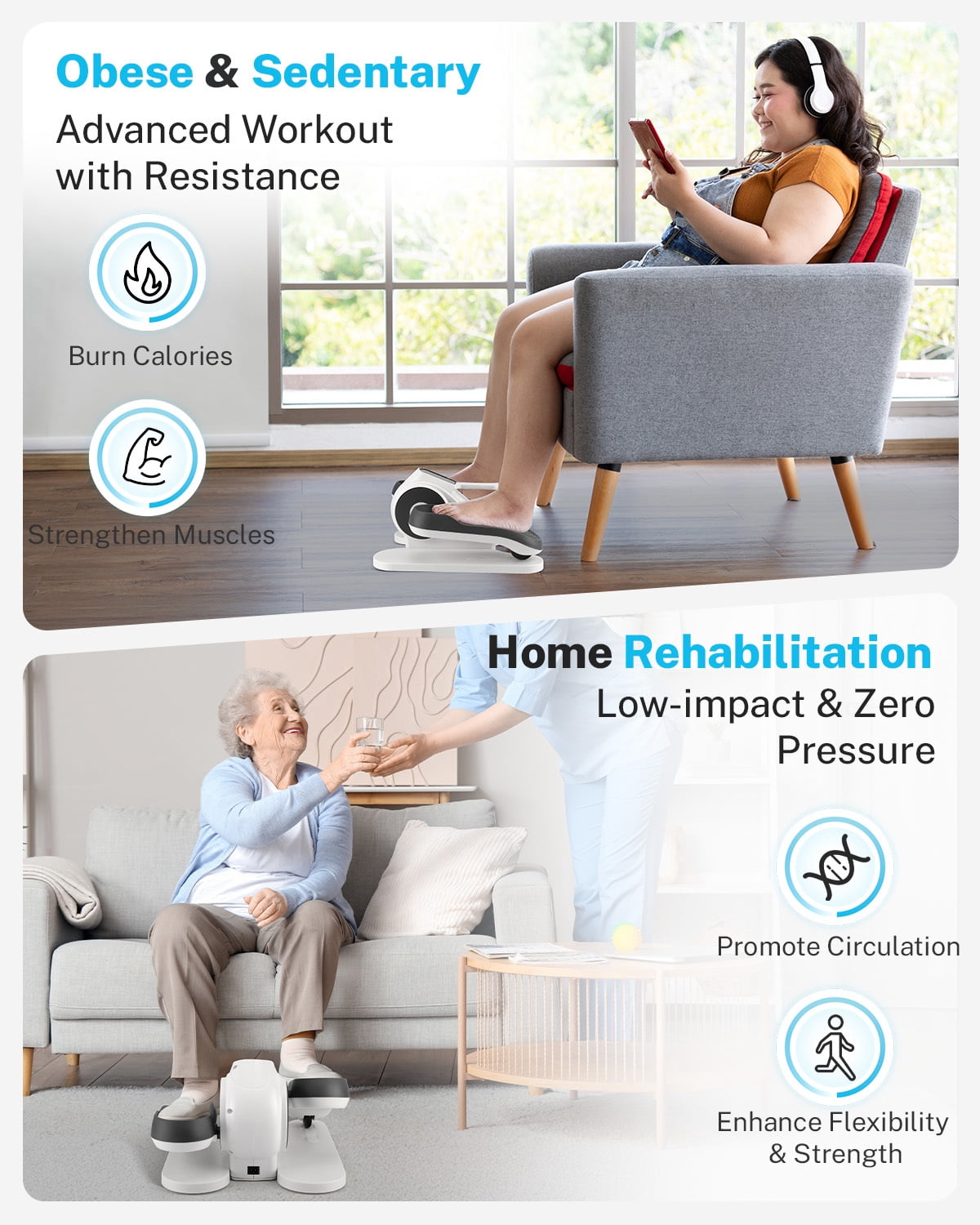 Obese & Sedentary

Advanced Workout with Resistance

Burn Calories

Strengthen Muscles

Home Rehabilitation

Low-impact & Zero Pressure

Promote Circulation

Enhance Flexibility & Strength